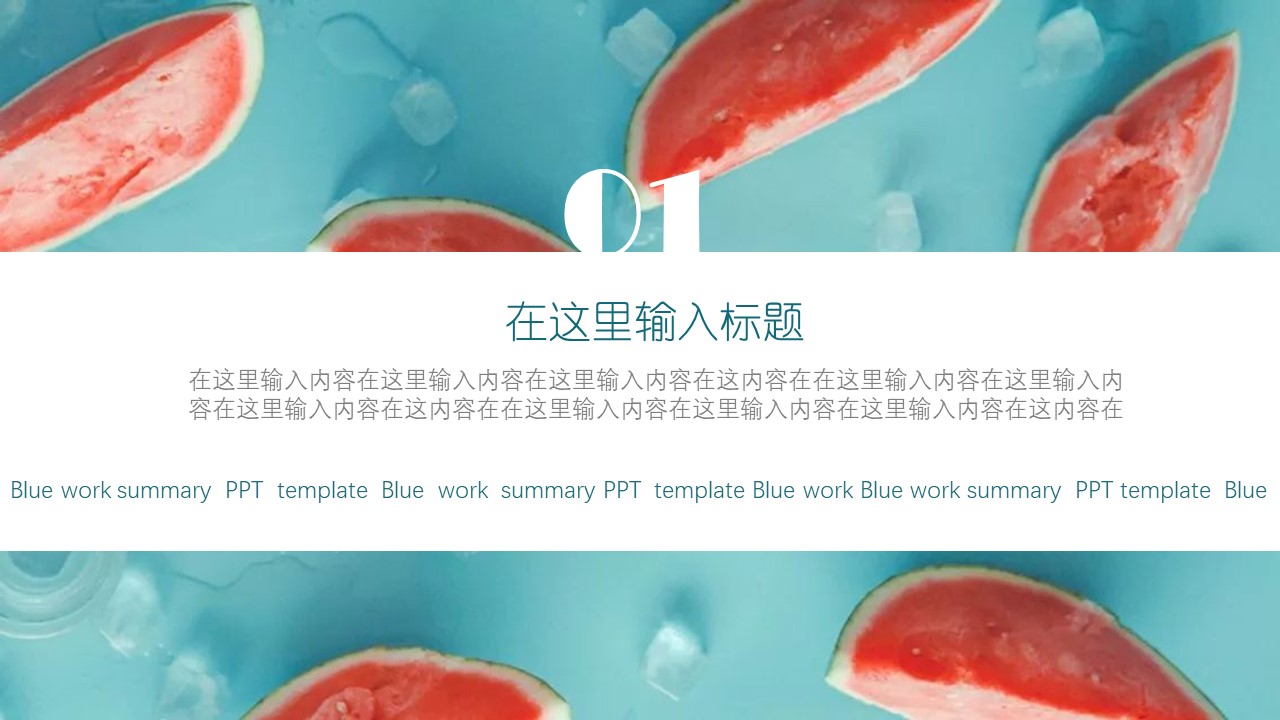 01

在这里输入标题

在这里输入内容在这里输入内容在这里输入内容在这内容在在这里输入内容在这里输入内容在这里输入内容在这内容在在这里输入内容在这里输入内容在这里输入内容在这内容在

Blue work summary PPT template Blue work summary PPT template Blue work Blue work summary PPT template Blue